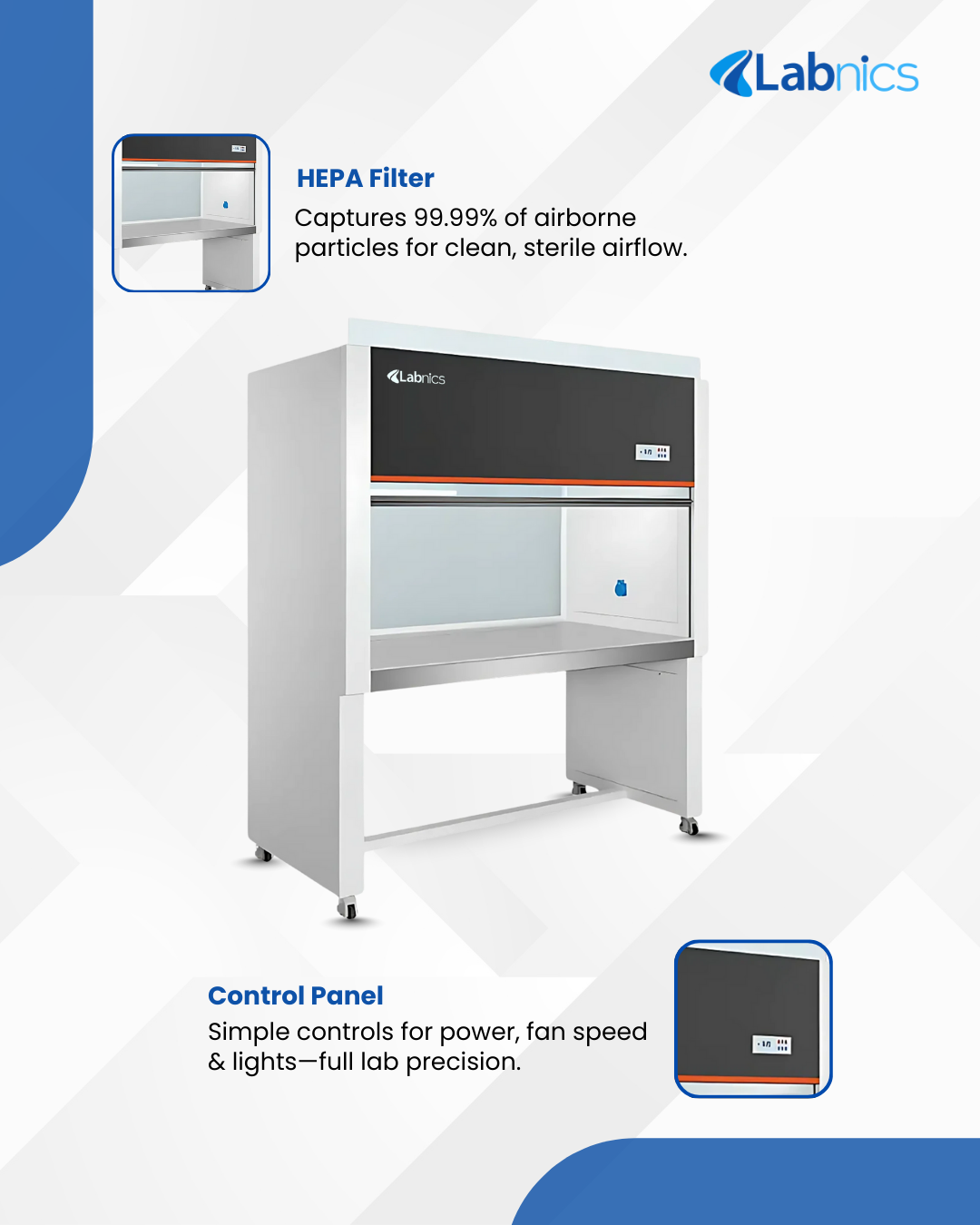 Labnics

HEPA Filter
Captures 99.99% of airborne particles for clean, sterile airflow.

Labnics

Control Panel
Simple controls for power, fan speed & lights—full lab precision.